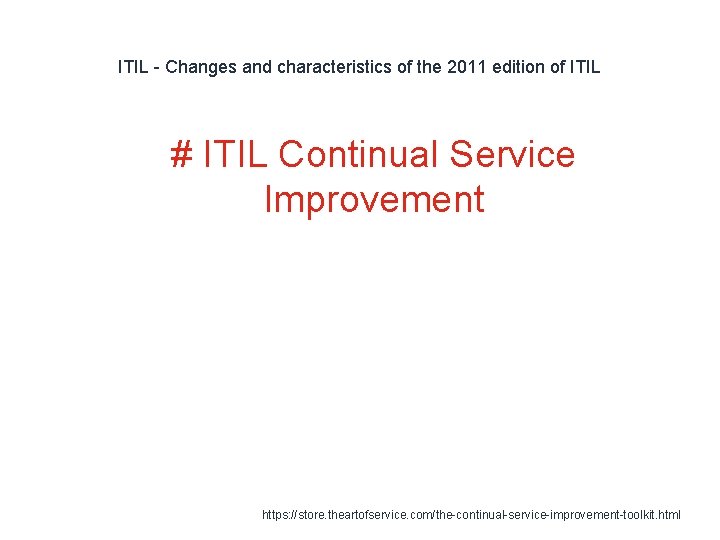 ITIL - Changes and characteristics of the 2011 edition of ITIL

# ITIL Continual Service Improvement

https://store.theartofservice.com/the-continual-service-improvement-toolkit.html